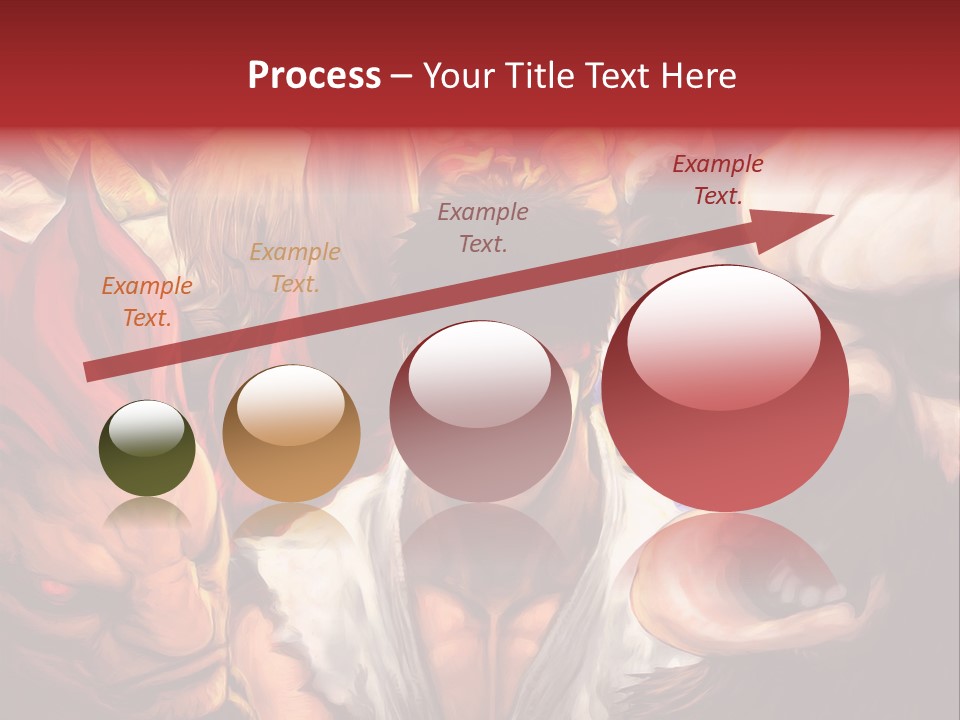 Process – Your Title Text Here

Example Text.

Example Text.

Example Text.

Example Text.